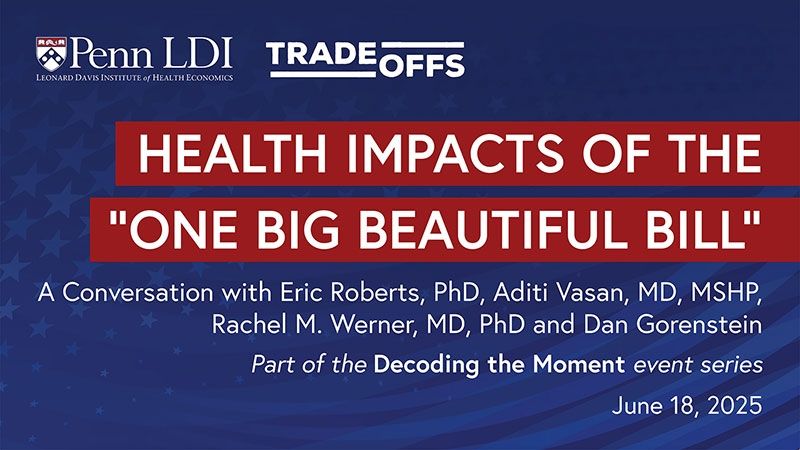 Penn LDI
LEONARD DAVIS INSTITUTE of HEALTH ECONOMICS

TRADE OFFS

HEALTH IMPACTS OF THE "ONE BIG BEAUTIFUL BILL"

A Conversation with Eric Roberts, PhD, Aditi Vasan, MD, MSHP, Rachel M. Werner, MD, PhD and Dan Gorenstein

Part of the Decoding the Moment event series

June 18, 2025